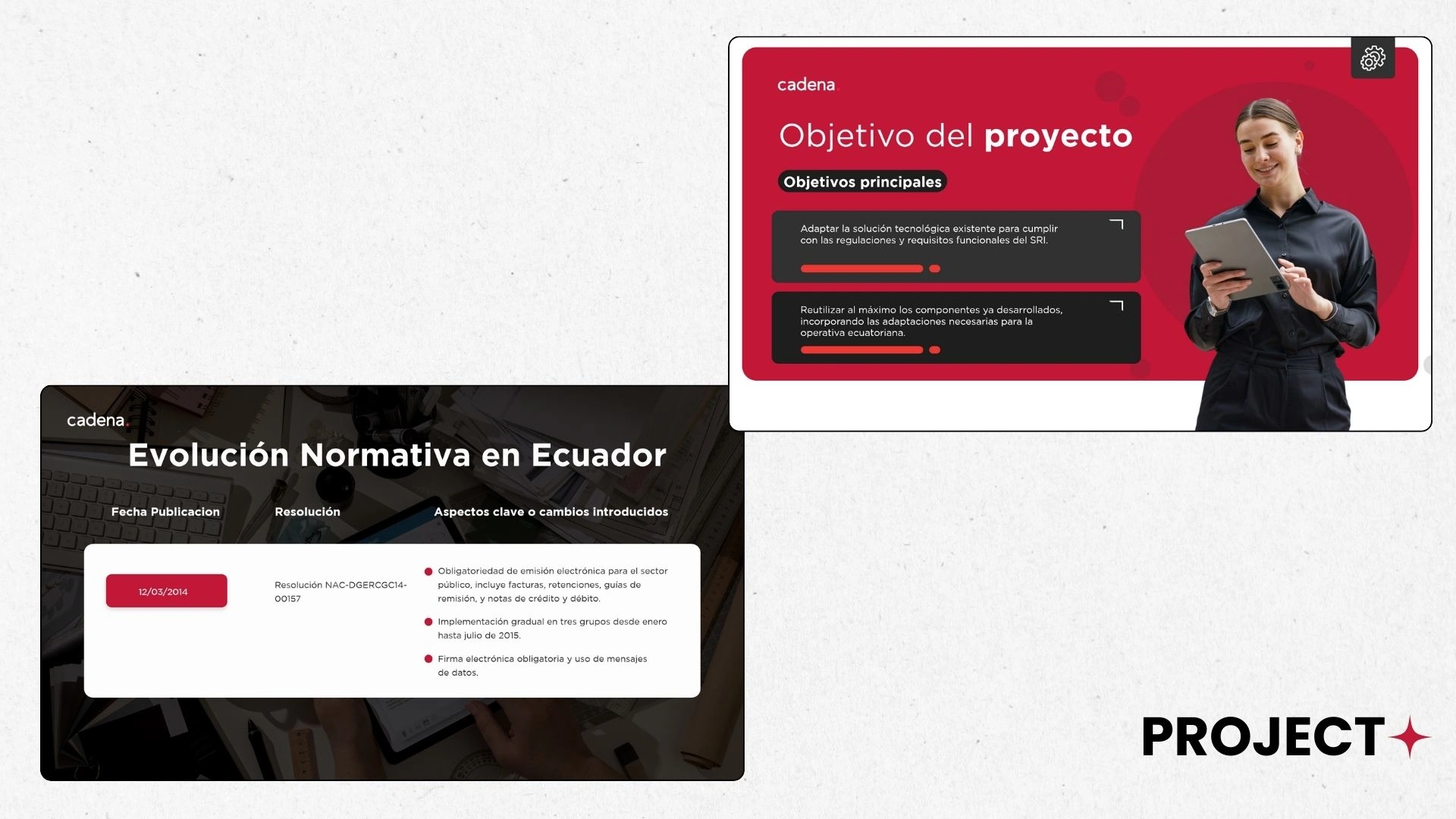 cadena.

Objetivo del proyecto

Objetivos principales

Adaptar la solución tecnológica existente para cumplir con las regulaciones y requisitos funcionales del SRI.

Reutilizar al máximo los componentes ya desarrollados, incorporando las adaptaciones necesarias para la operativa ecuatoriana.

cadena.

Evolución Normativa en Ecuador

| Fecha Publicacion | Resolución | Aspectos clave o cambios introducidos |
|---|---|---|
| 12/03/2014 | Resolución NAC-DGERCGC14-00157 | Obligatoriedad de emisión electrónica para el sector público, incluye facturas, retenciones, guías de remisión, y notas de crédito y débito. Implementación gradual en tres grupos desde enero hasta julio de 2015. Firma electrónica obligatoria y uso de mensajes de datos. |

PROJECT